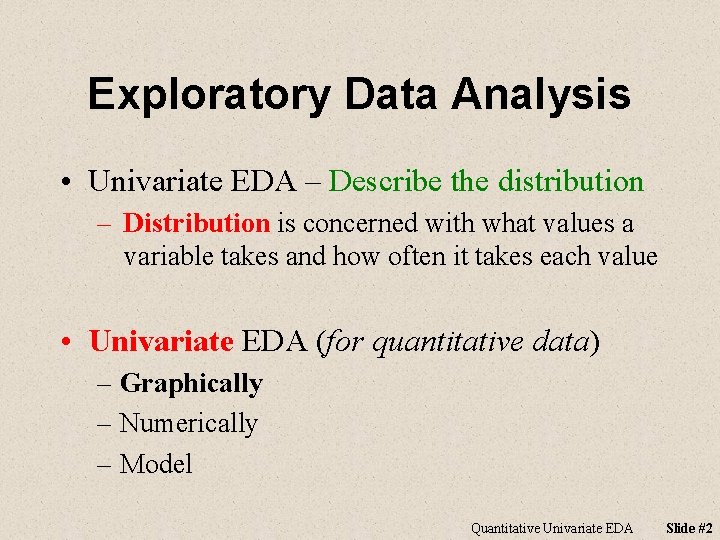 Exploratory Data Analysis

• Univariate EDA – Describe the distribution

– Distribution is concerned with what values a variable takes and how often it takes each value

• Univariate EDA (for quantitative data)

– Graphically

– Numerically

– Model

Quantitative Univariate EDA Slide #2